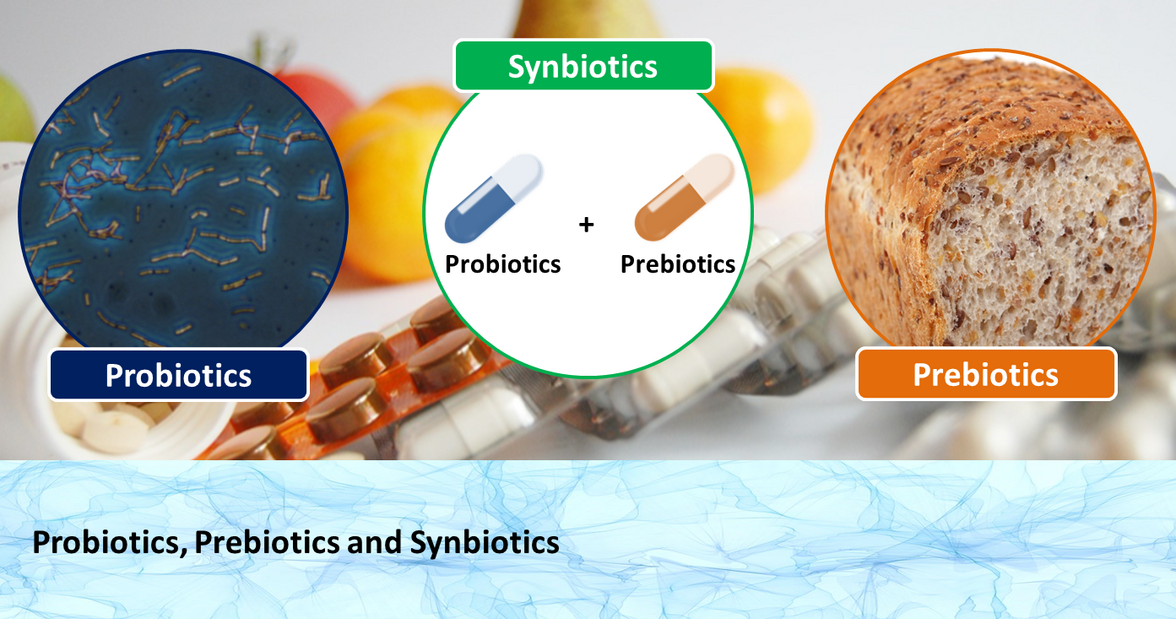 Synbiotics

Probiotics + Prebiotics

Probiotics

Prebiotics

Probiotics, Prebiotics and Synbiotics